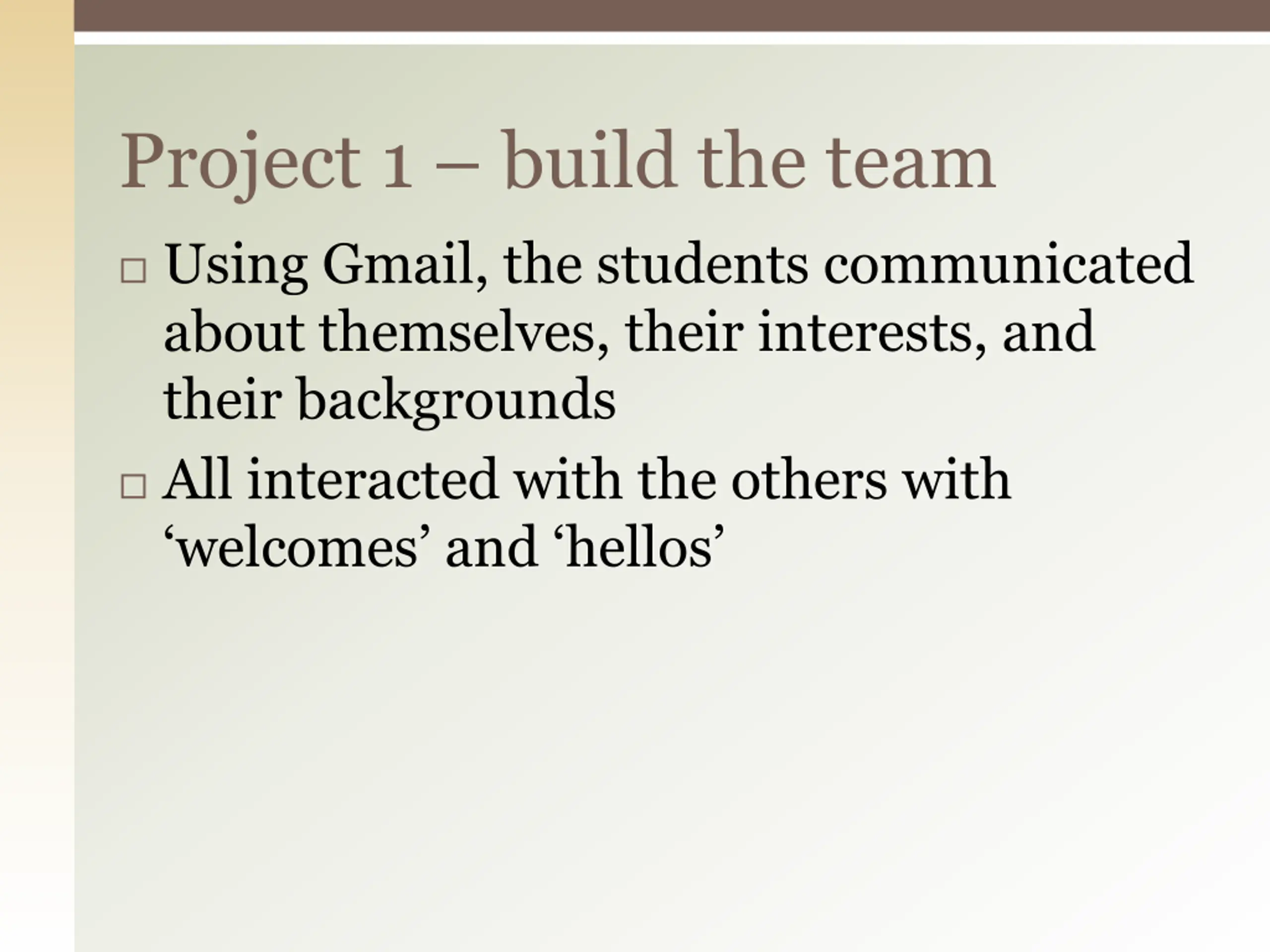 Project 1 – build the team

□ Using Gmail, the students communicated about themselves, their interests, and their backgrounds

□ All interacted with the others with ‘welcomes’ and ‘hellos’